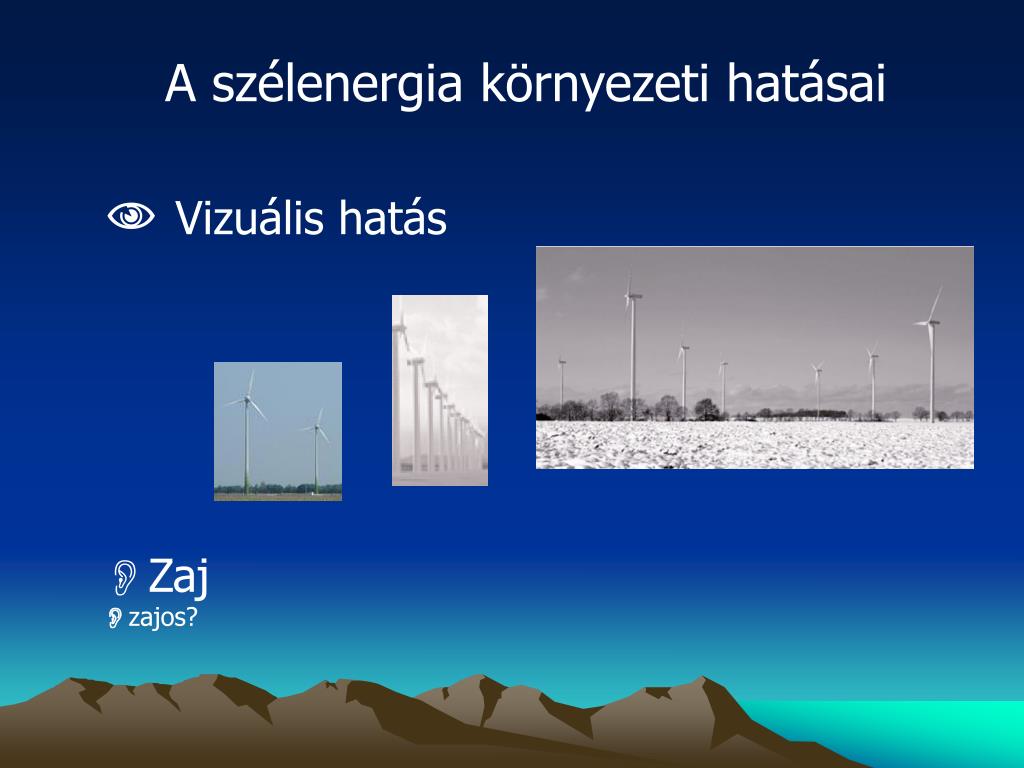 A szélenergia környezeti hatásai

Vizuális hatás

Zaj

zajos?